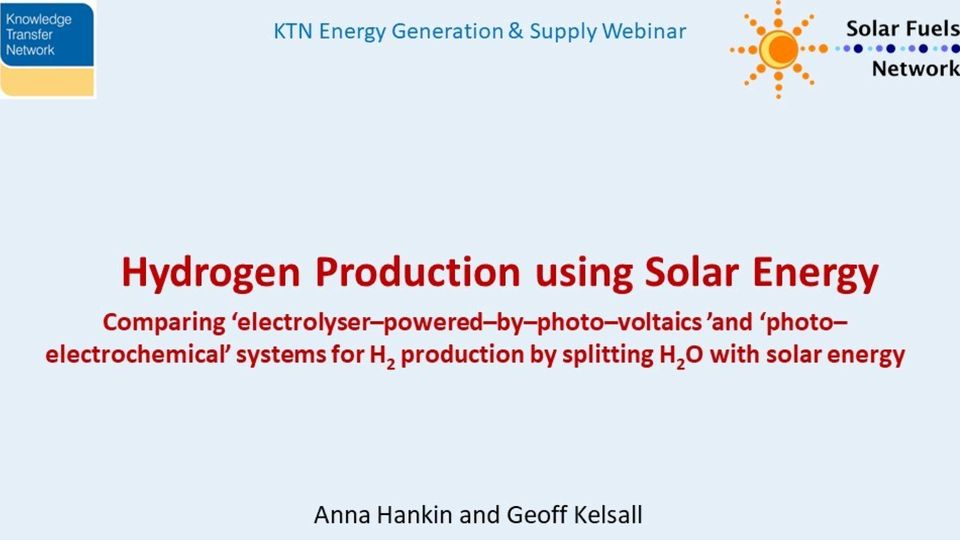 Knowledge Transfer Network

KTN Energy Generation & Supply Webinar

Solar Fuels Network

Hydrogen Production using Solar Energy

Comparing ‘electrolyser–powered–by–photo–voltaics ’and ‘photo–electrochemical’ systems for $H_2$ production by splitting $H_2O$ with solar energy

Anna Hankin and Geoff Kelsall